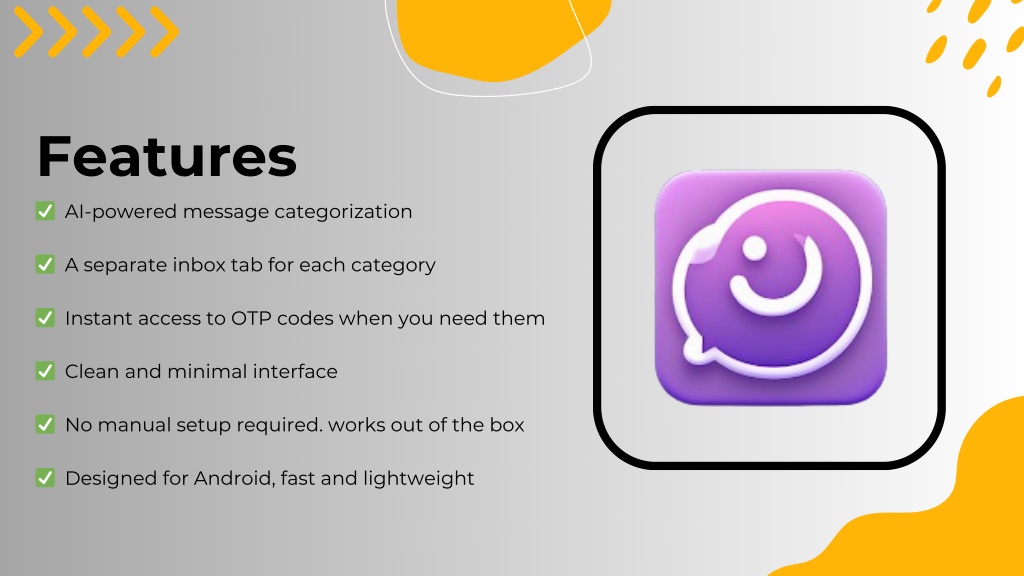 Features

✅ AI-powered message categorization

✅ A separate inbox tab for each category

✅ Instant access to OTP codes when you need them

✅ Clean and minimal interface

✅ No manual setup required. works out of the box

✅ Designed for Android, fast and lightweight